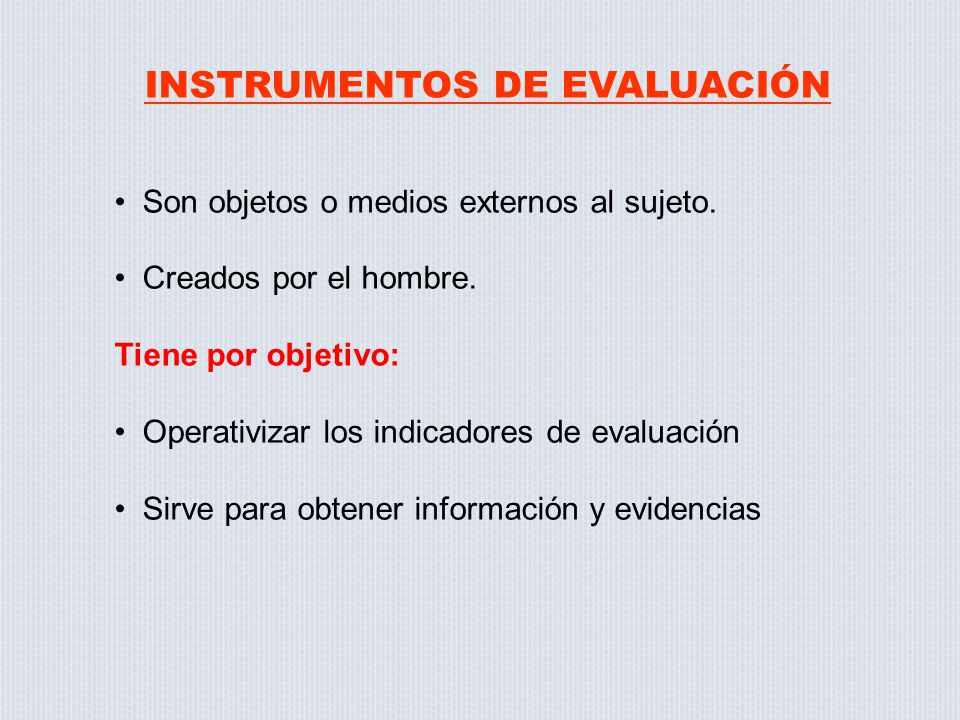 INSTRUMENTOS DE EVALUACIÓN

• Son objetos o medios externos al sujeto.

• Creados por el hombre.

Tiene por objetivo:

• Operativizar los indicadores de evaluación

• Sirve para obtener información y evidencias